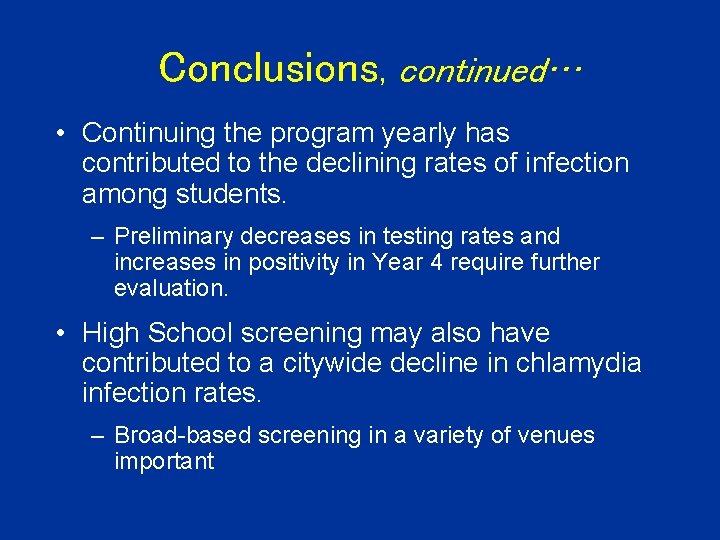 Conclusions, continued…

• Continuing the program yearly has contributed to the declining rates of infection among students.

– Preliminary decreases in testing rates and increases in positivity in Year 4 require further evaluation.

• High School screening may also have contributed to a citywide decline in chlamydia infection rates.

– Broad-based screening in a variety of venues important